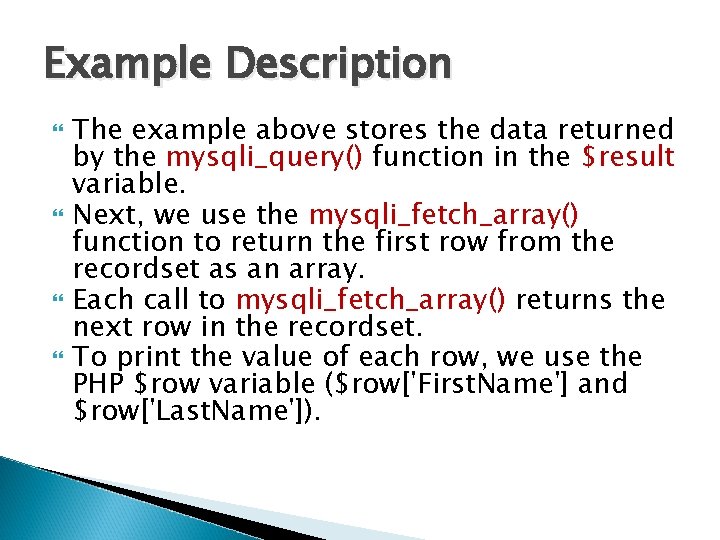 Example Description

The example above stores the data returned by the mysqli_query() function in the \$result variable.

Next, we use the mysqli_fetch_array() function to return the first row from the recordset as an array.

Each call to mysqli_fetch_array() returns the next row in the recordset.

To print the value of each row, we use the PHP \$row variable (\$row['FirstName'] and \$row['LastName']).